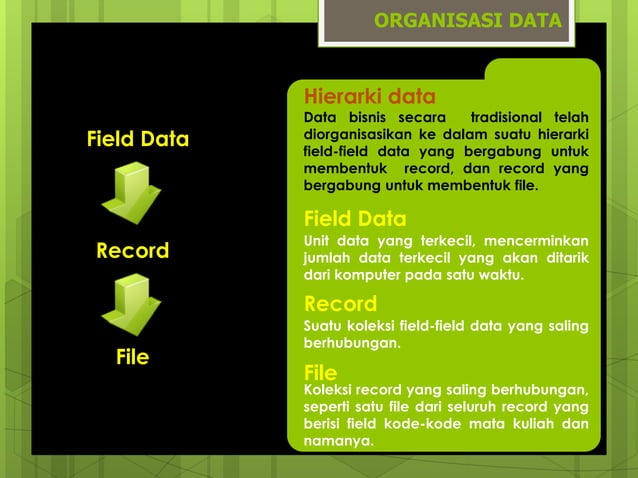 ORGANISASI DATA

Field Data

Record

File

Hierarki data
Data bisnis secara tradisional telah diorganisasikan ke dalam suatu hierarki field-field data yang bergabung untuk membentuk record, dan record yang bergabung untuk membentuk file.

Field Data
Unit data yang terkecil, mencerminkan jumlah data terkecil yang akan ditarik dari komputer pada satu waktu.

Record
Suatu koleksi field-field data yang saling berhubungan.

File
Koleksi record yang saling berhubungan, seperti satu file dari seluruh record yang berisi field kode-kode mata kuliah dan namanya.